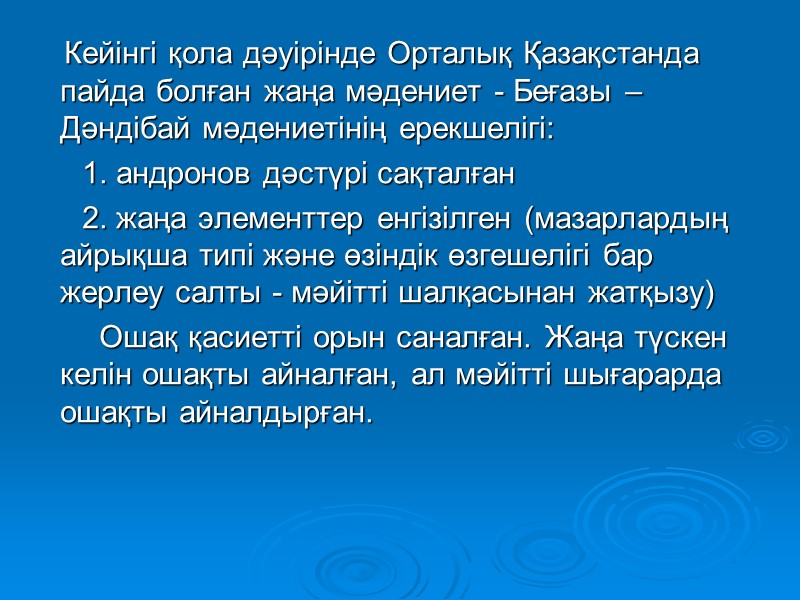 Кейінгі қола дәуірінде Орталық Қазақстанда пайда болған жаңа мәдениет - Беғазы – Дәндібай мәдениетінің ерекшелігі:

1. андронов дәстүрі сақталған

2. жаңа элементтер енгізілген (мазарлардың айрықша типі және өзіндік өзгешелігі бар жерлеу салты - мәйітті шалқасынан жатқызу)

Ошақ қасиетті орын саналған. Жаңа түскен келін ошақты айналған, ал мәйітті шығарарда ошақты айналдырған.